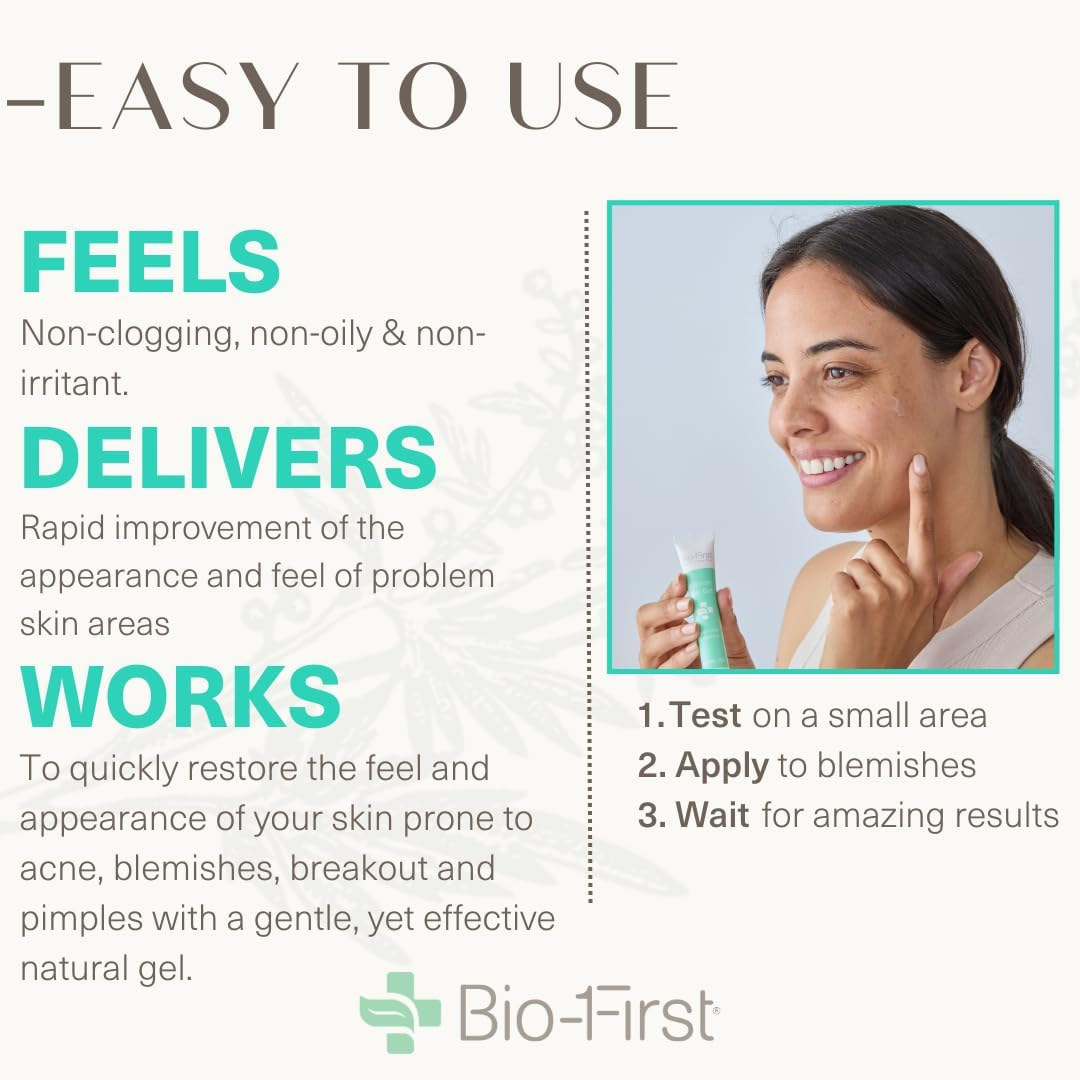 -EASY TO USE

FEELS
Non-clogging, non-oily & non-irritant.

DELIVERS
Rapid improvement of the appearance and feel of problem skin areas

WORKS
To quickly restore the feel and appearance of your skin prone to acne, blemishes, breakout and pimples with a gentle, yet effective natural gel.

Bio-First

1. Test on a small area
2. Apply to blemishes
3. Wait for amazing results

Bio-First®